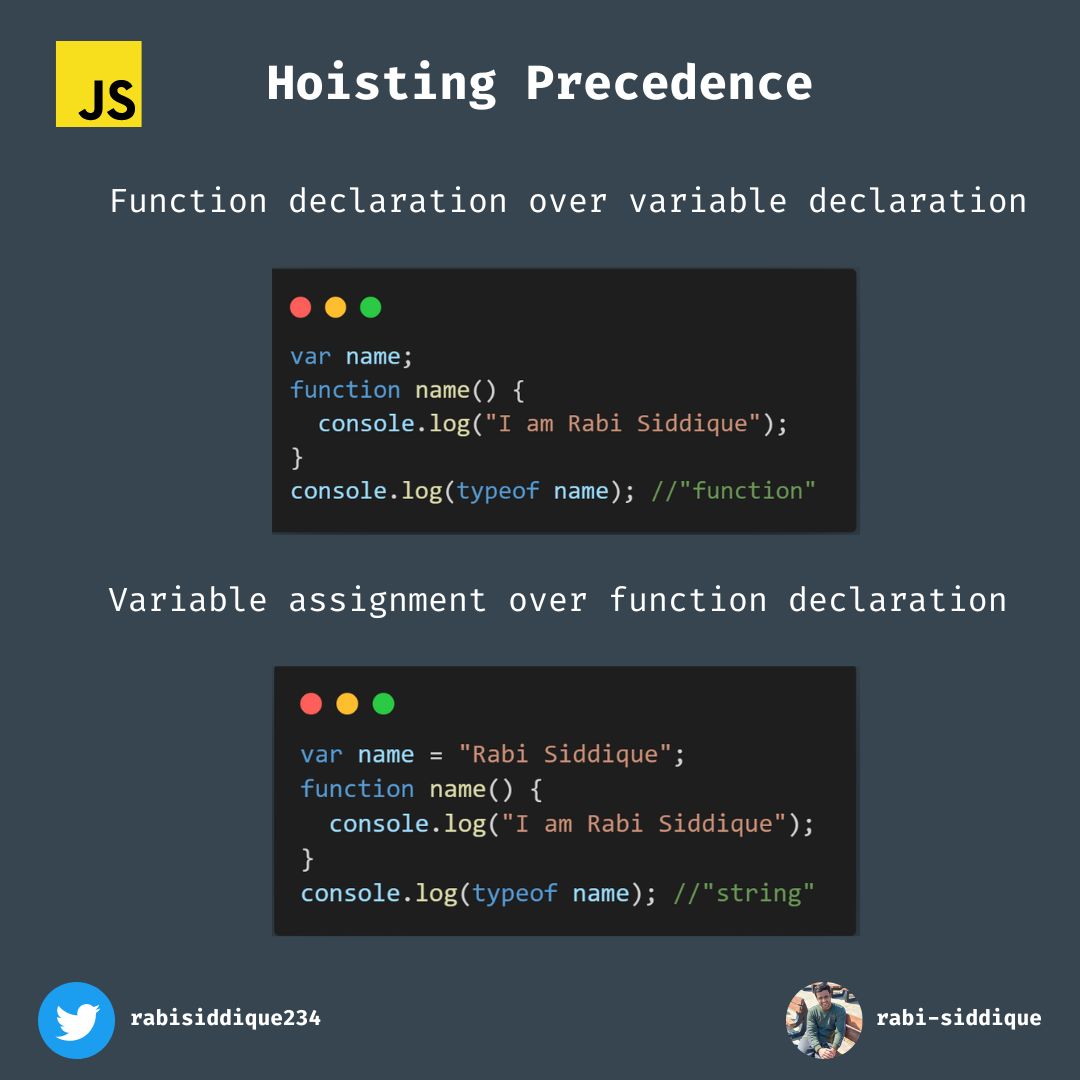 JS

Hoisting Precedence

Function declaration over variable declaration

var name;
function name() {
  console.log("I am Rabi Siddique");
}
console.log(typeof name); //"function"

Variable assignment over function declaration

var name = "Rabi Siddique";
function name() {
  console.log("I am Rabi Siddique");
}
console.log(typeof name); //"string"

rabisiddique234

rabi-siddique